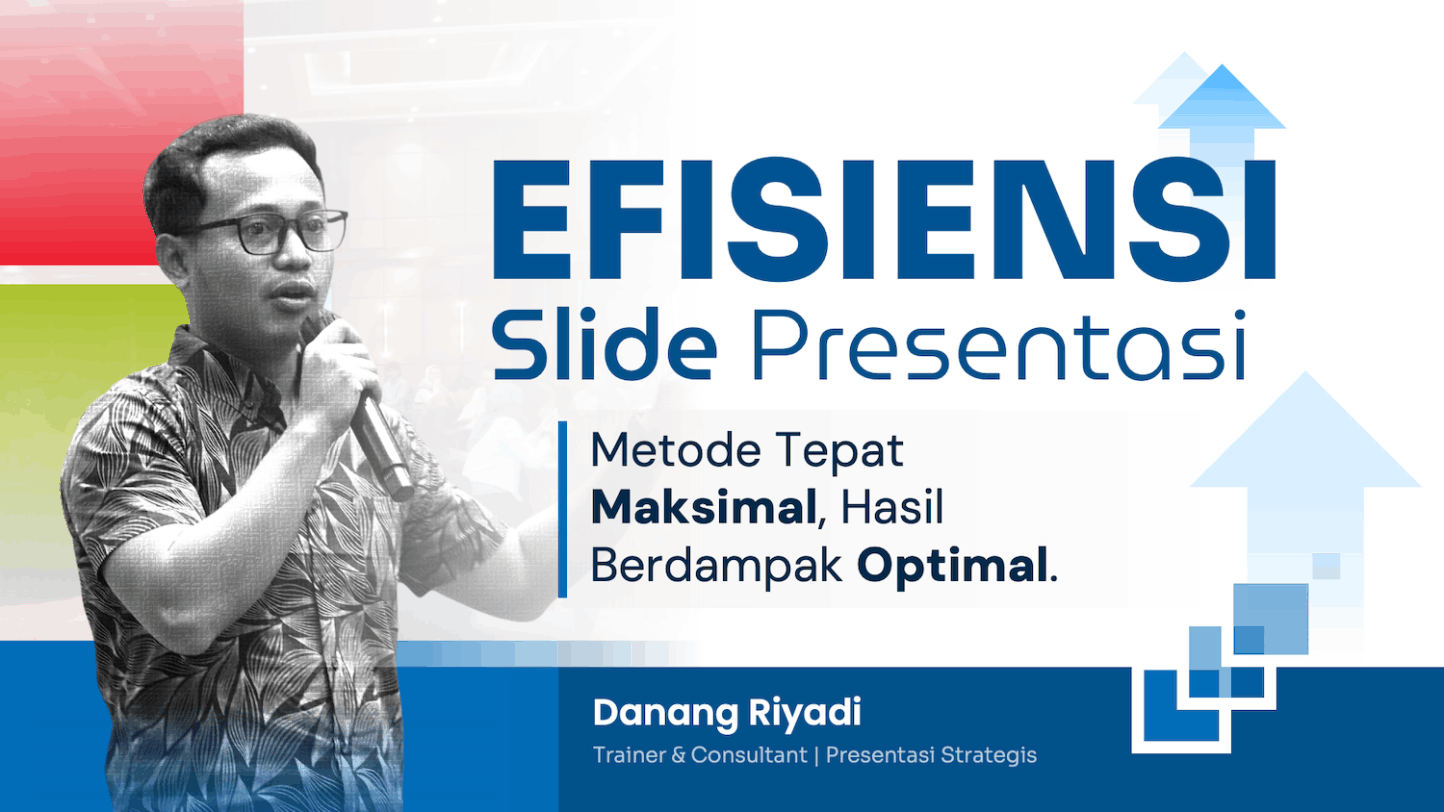 EFISIENSI
Slide Presentasi

Metode Tepat Maksimal, Hasil Berdampak Optimal.

Danang Riyadi
Trainer & Consultant | Presentasi Strategis